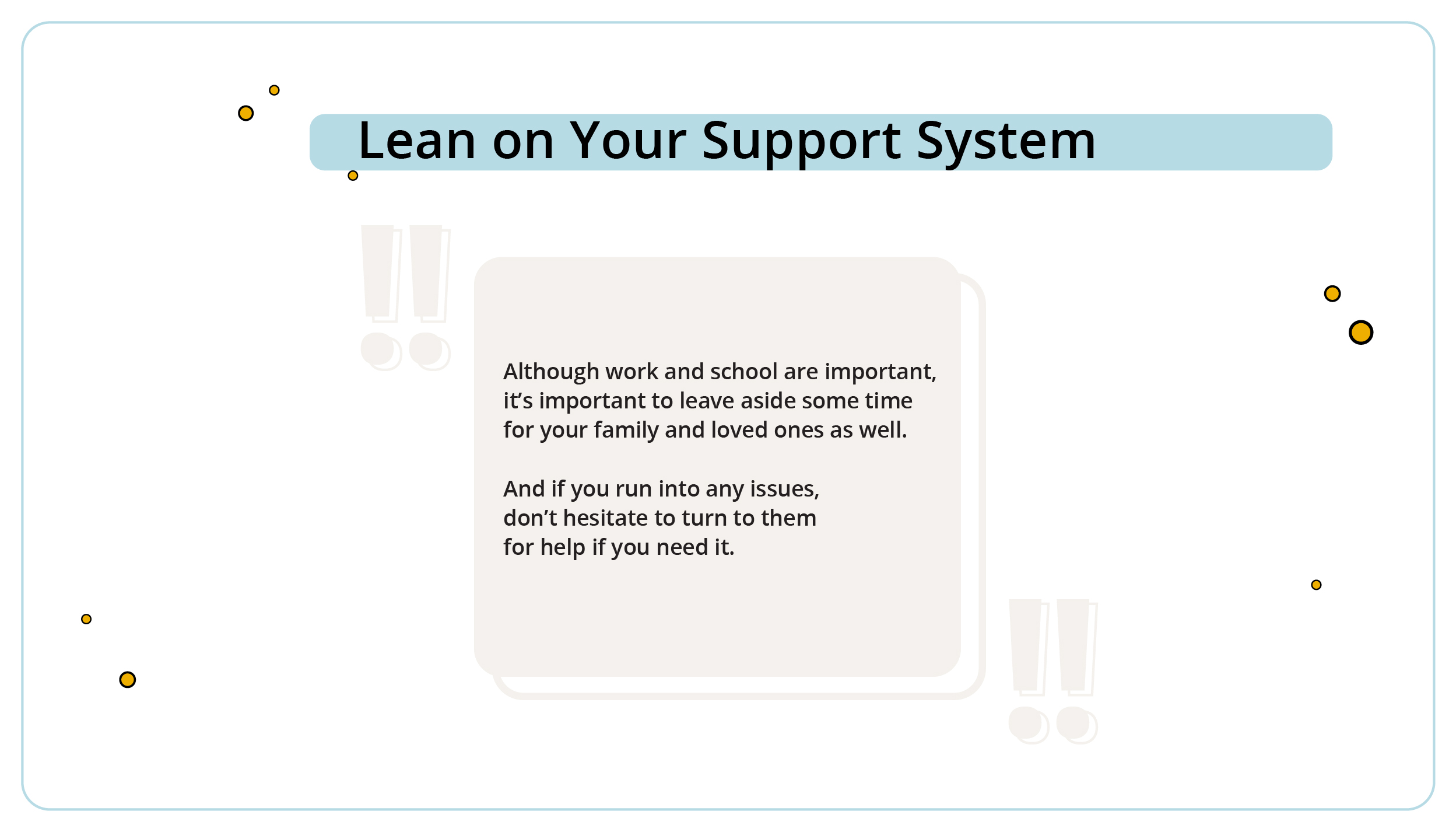 Lean on Your Support System

Although work and school are important, it’s important to leave aside some time for your family and loved ones as well.

And if you run into any issues, don’t hesitate to turn to them for help if you need it.